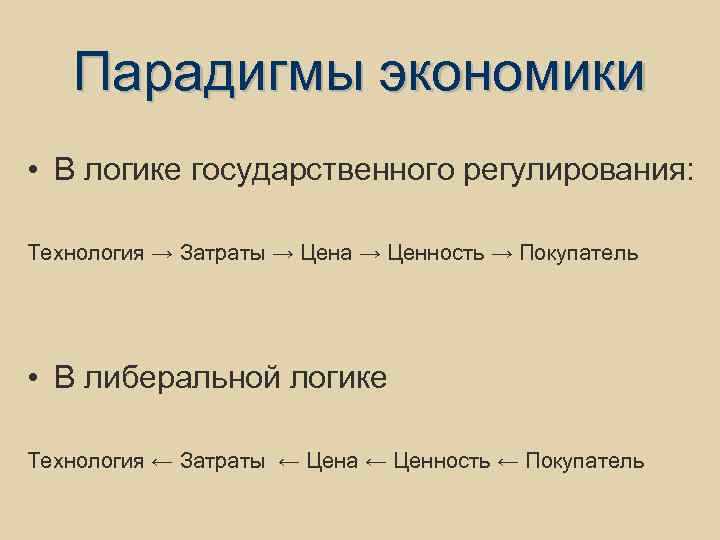 Парадигмы экономики

• В логике государственного регулирования:

Технология → Затраты → Цена → Ценность → Покупатель

• В либеральной логике

Технология ← Затраты ← Цена ← Ценность ← Покупатель